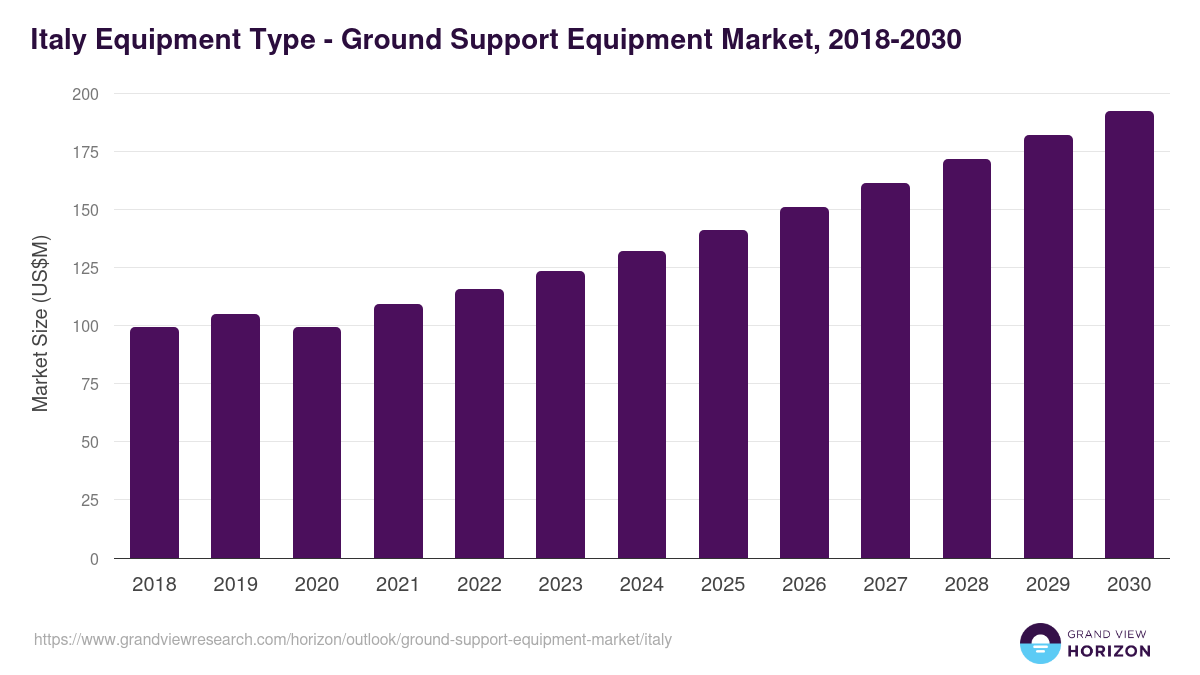 Italy Equipment Type - Ground Support Equipment Market, 2018-2030

Market Size (US$M)

200
175
150
125
100
75
50
25
0

2018 2019 2020 2021 2022 2023 2024 2025 2026 2027 2028 2029 2030

https://www.grandviewresearch.com/horizon/outlook/ground-support-equipment-market/italy

GRAND VIEW HORIZON